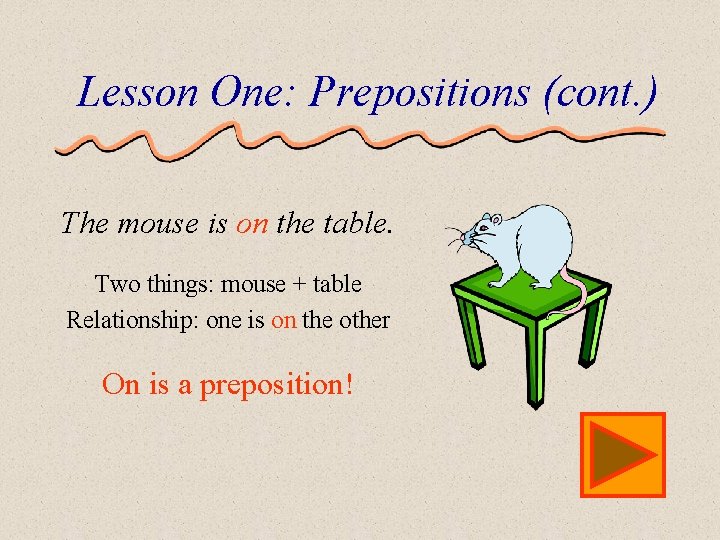 Lesson One: Prepositions (cont.)

The mouse is on the table.

Two things: mouse + table
Relationship: one is on the other

On is a preposition!